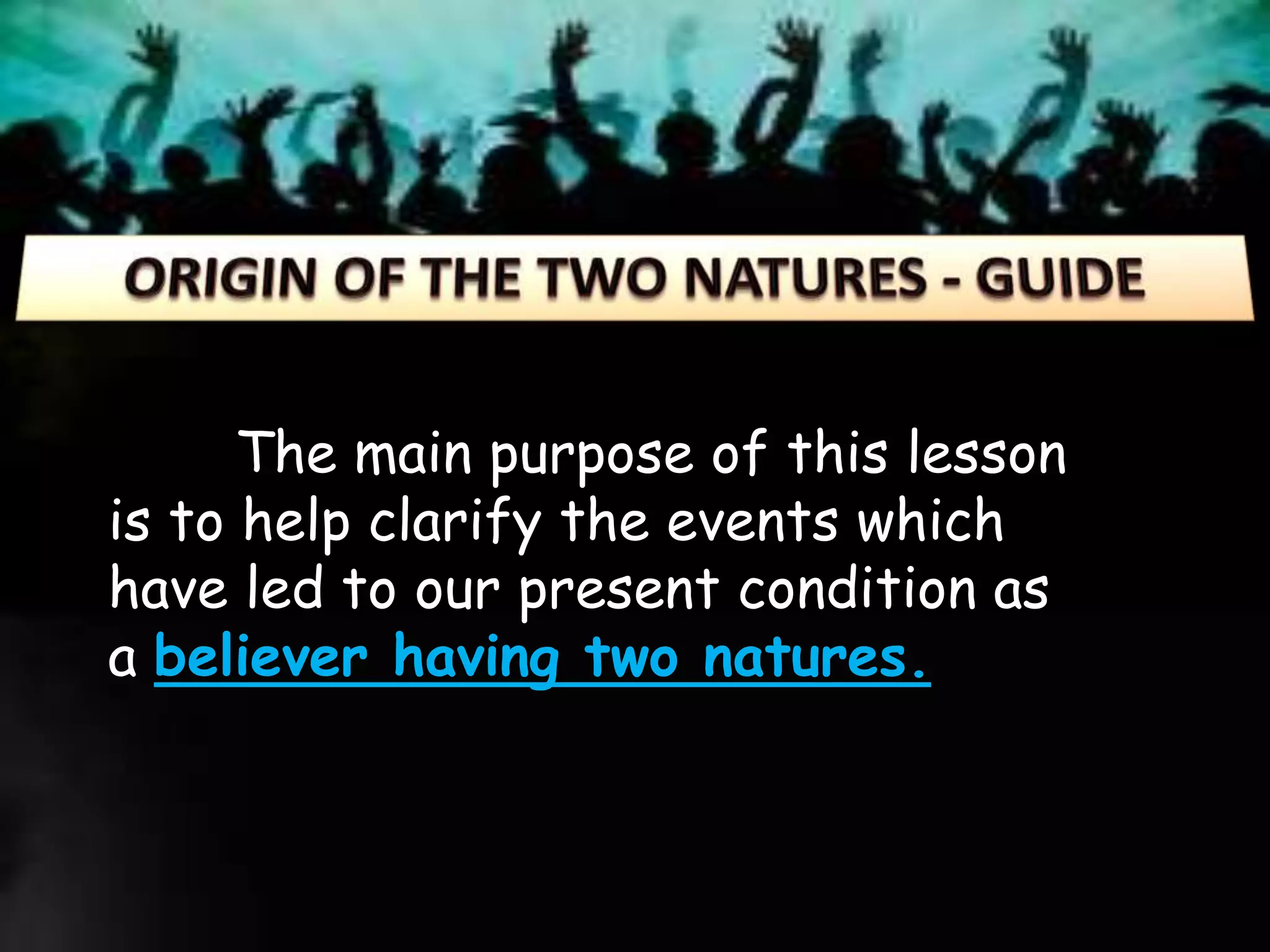 ORIGIN OF THE TWO NATURES - GUIDE

The main purpose of this lesson is to help clarify the events which have led to our present condition as a believer having two natures.